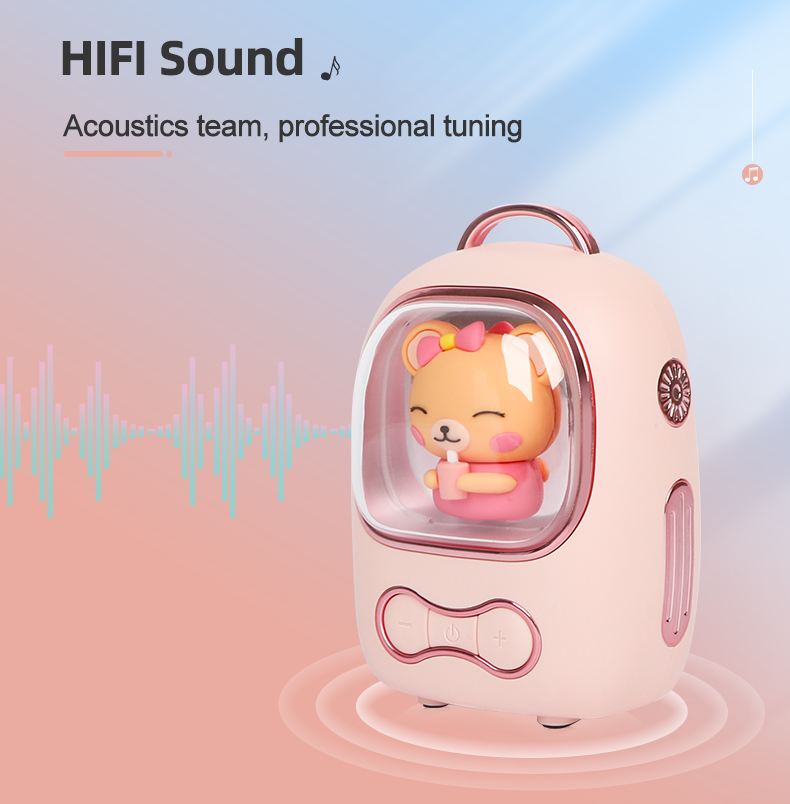 HIFI Sound

Acoustics team, professional tuning

−

+